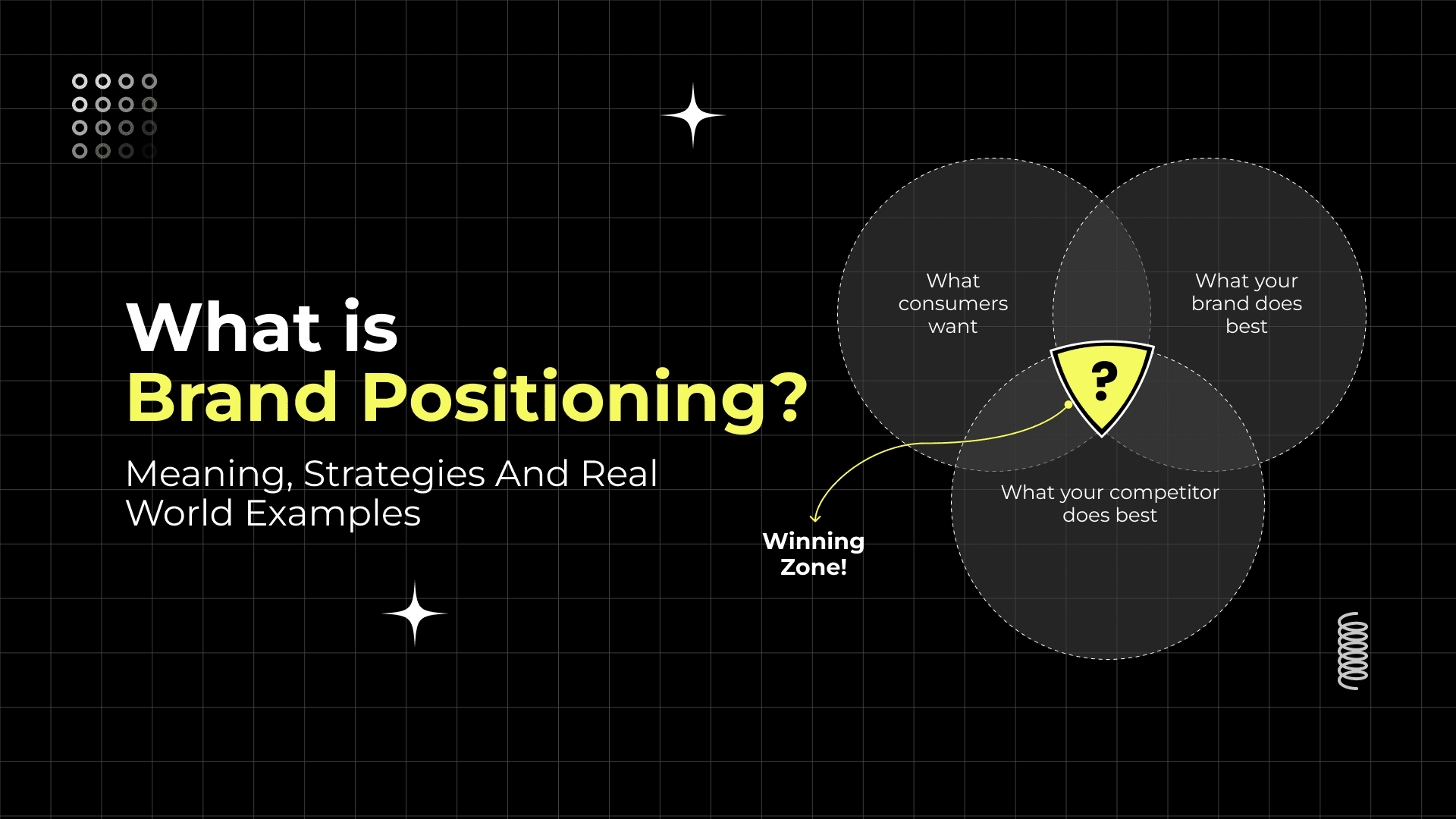 What is
Brand Positioning?

Meaning, Strategies And Real World Examples

What consumers want

What your brand does best

?

What your competitor does best

Winning Zone!